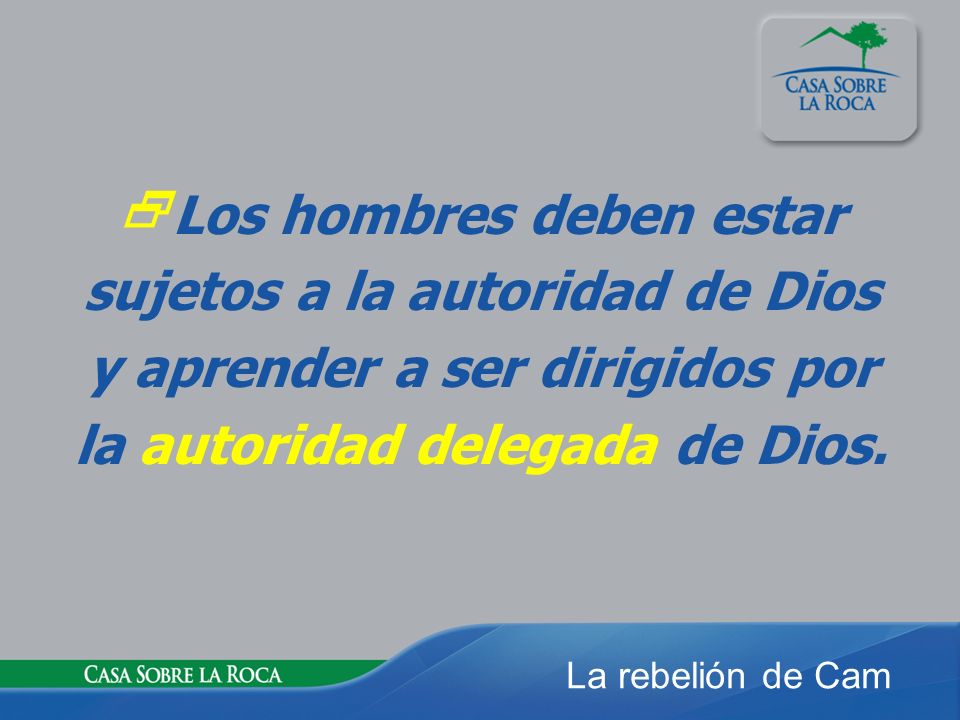 CASA SOBRE LA ROCA

Los hombres deben estar sujetos a la autoridad de Dios y aprender a ser dirigidos por la autoridad delegada de Dios.

CASA SOBRE LA ROCA

La rebelión de Cam